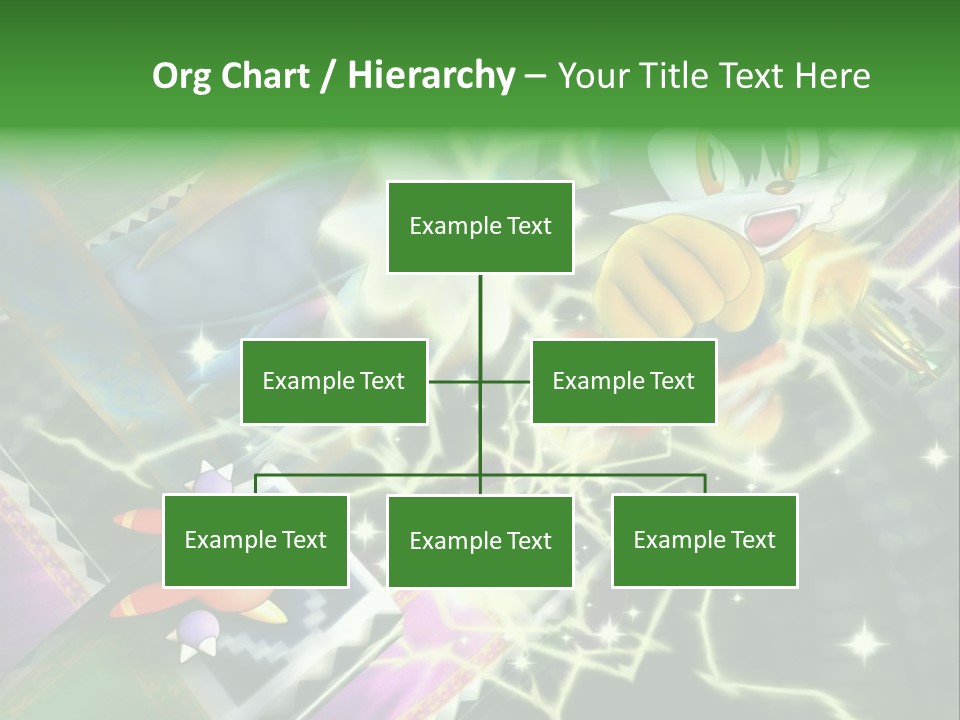 Org Chart / Hierarchy – Your Title Text Here

Example Text

Example Text

Example Text

Example Text

Example Text

Example Text